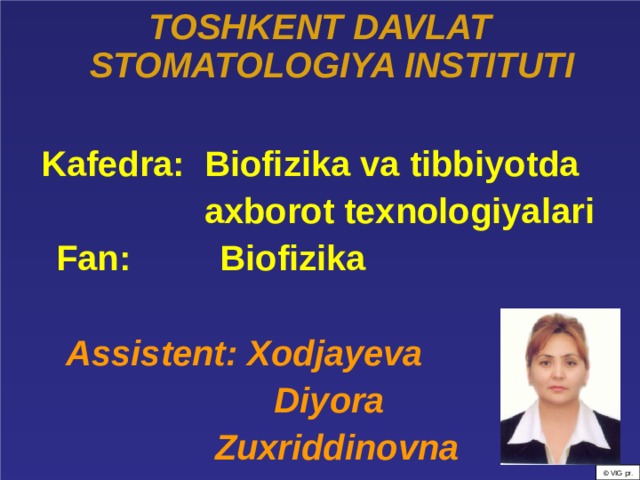 TOSHKENT DAVLAT STOMATOLOGIYA INSTITUTI

Kafedra: Biofizika va tibbiyotda axborot texnologiyalari
Fan: Biofizika

Assistent: Xodjayeva Diyora Zuxriddinovna

© VIG pr.